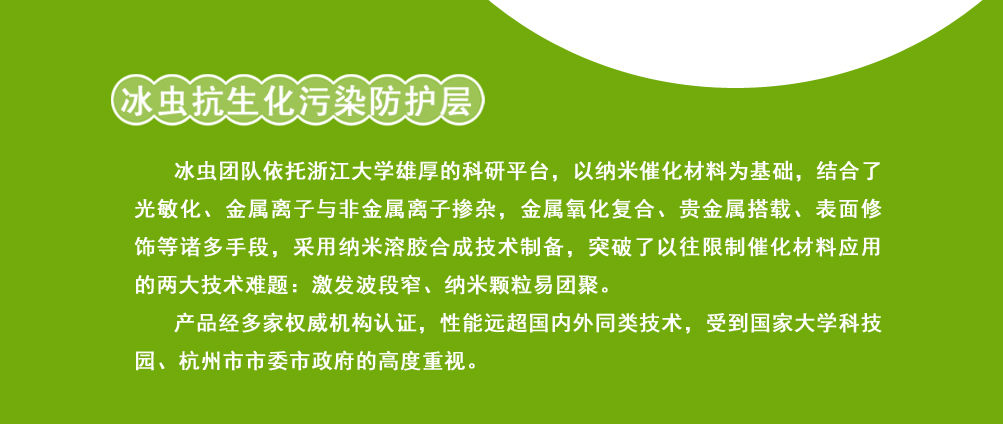 冰虫抗生化污染防护层

冰虫团队依托浙江大学雄厚的科研平台，以纳米催化材料为基础，结合了光敏化、金属离子与非金属离子掺杂，金属氧化复合、贵金属搭载、表面修饰等诸多手段，采用纳米溶胶合成技术制备，突破了以往限制催化材料应用的两大技术难题：激发波段窄、纳米颗粒易团聚。

产品经多家权威机构认证，性能远超国内外同类技术，受到国家大学科技园、杭州市市委市政府的高度重视。